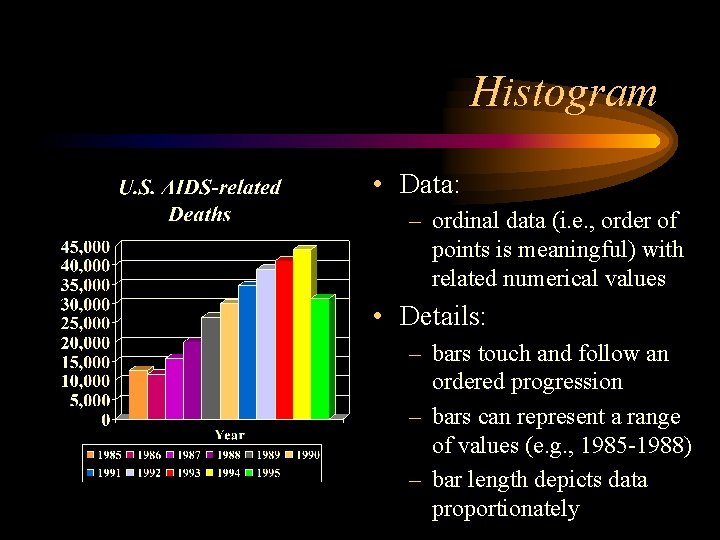 Histogram

U.S. AIDS-related Deaths

45,000
40,000
35,000
30,000
25,000
20,000
15,000
10,000
5,000
0

Year

1985 1986 1987 1988 1989 1990
1991 1992 1993 1994 1995

• Data:
– ordinal data (i.e., order of points is meaningful) with related numerical values

• Details:
– bars touch and follow an ordered progression
– bars can represent a range of values (e.g., 1985-1988)
– bar length depicts data proportionately